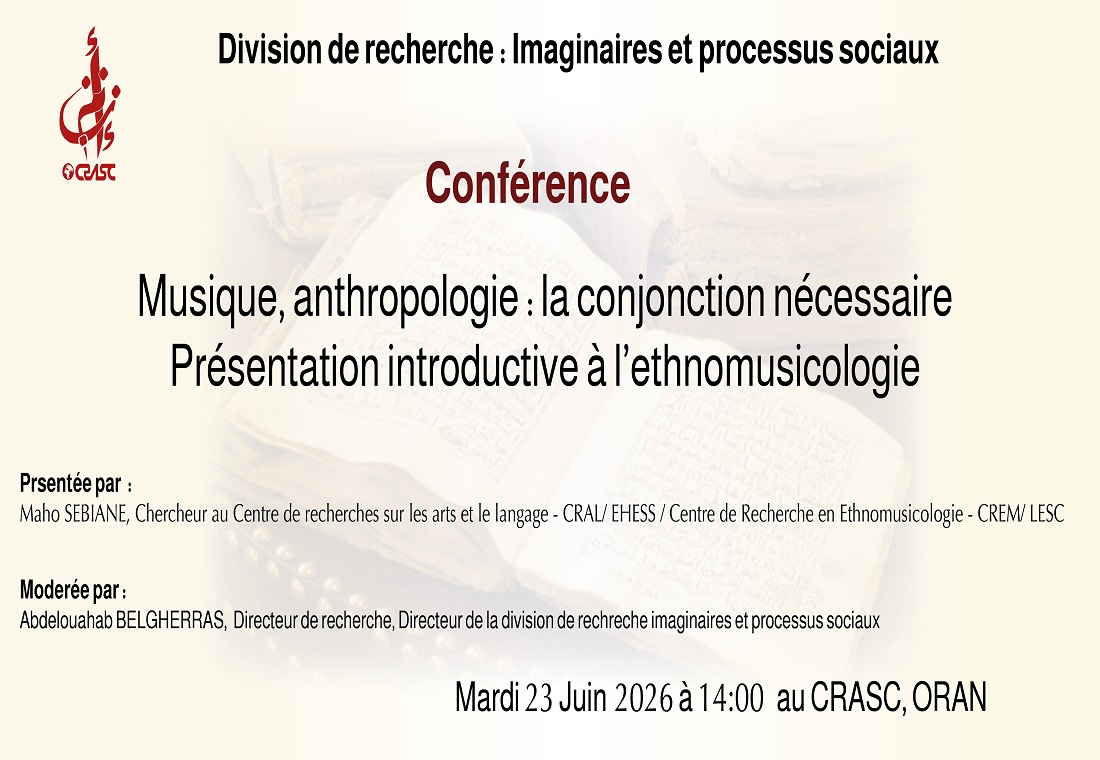 CRASC

Division de recherche : Imaginaires et processus sociaux

Conférence

Musique, anthropologie : la conjonction nécessaire
Présentation introductive à l'ethnomusicologie

Prsentée par :
Maho SEBIANE, Chercheur au Centre de recherches sur les arts et le langage - CRAL/ EHESS / Centre de Recherche en Ethnomusicologie - CREM/ LESC

Moderée par :
Abdelouahab BELGHERRAS, Directeur de recherche, Directeur de la division de rechreche imaginaires et processus sociaux

Mardi 23 Juin 2026 à 14:00 au CRASC, ORAN